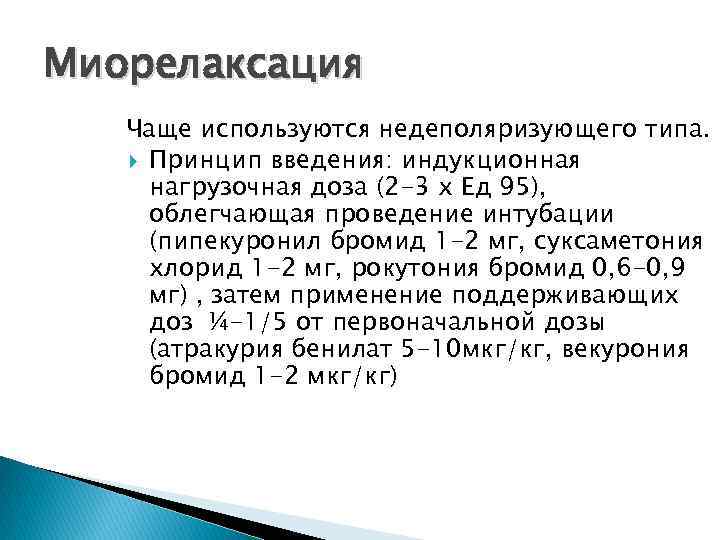 Миорелаксация

Чаще используются недеполяризующего типа.

Принцип введения: индукционная нагрузочная доза (2-3 х Ед 95), облегчающая проведение интубации (пипекуронил бромид 1-2 мг, суксаметония хлорид 1-2 мг, рокутония бромид 0,6-0,9 мг) , затем применение поддерживающих доз ¼-1/5 от первоначальной дозы (атракурия бенилат 5-10мкг/кг, векурония бромид 1-2 мкг/кг)